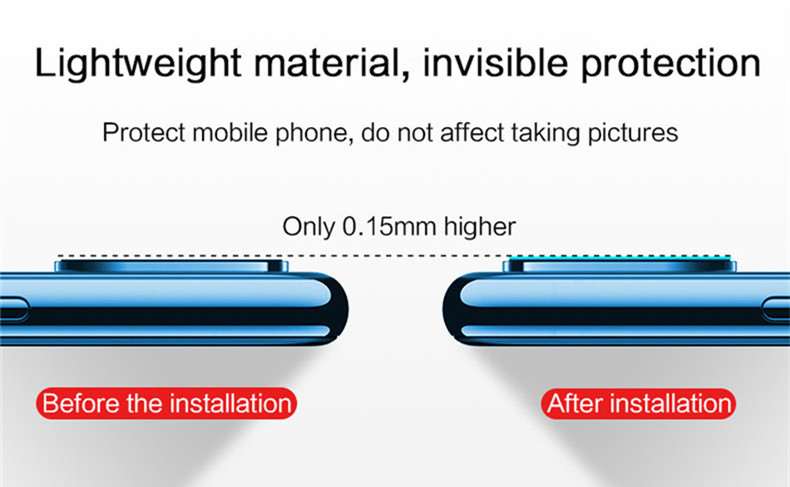 Lightweight material, invisible protection

Protect mobile phone, do not affect taking pictures

Only 0.15mm higher

Before the installation

After installation